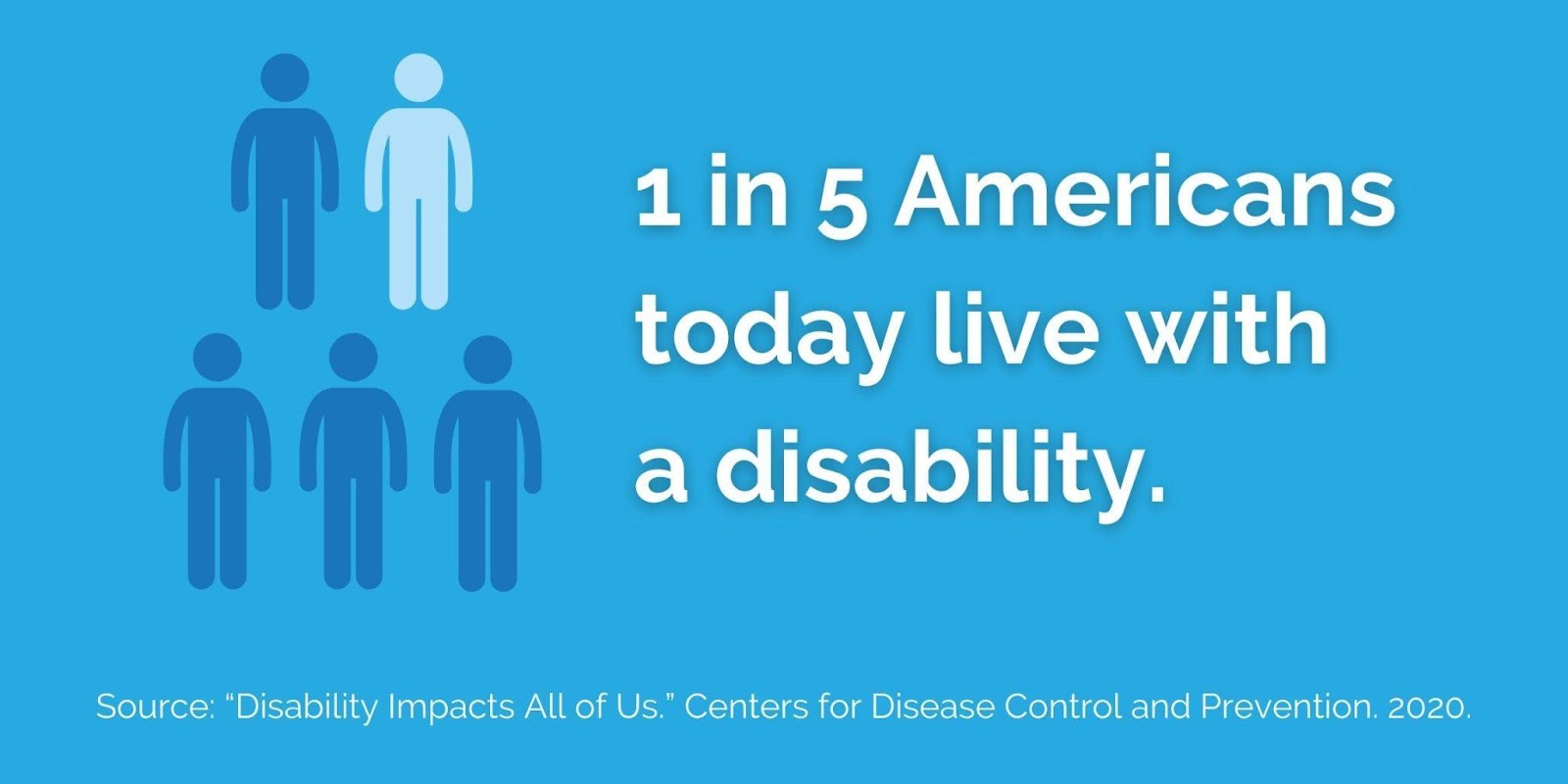 1 in 5 Americans today live with a disability.

Source: “Disability Impacts All of Us.” Centers for Disease Control and Prevention. 2020.